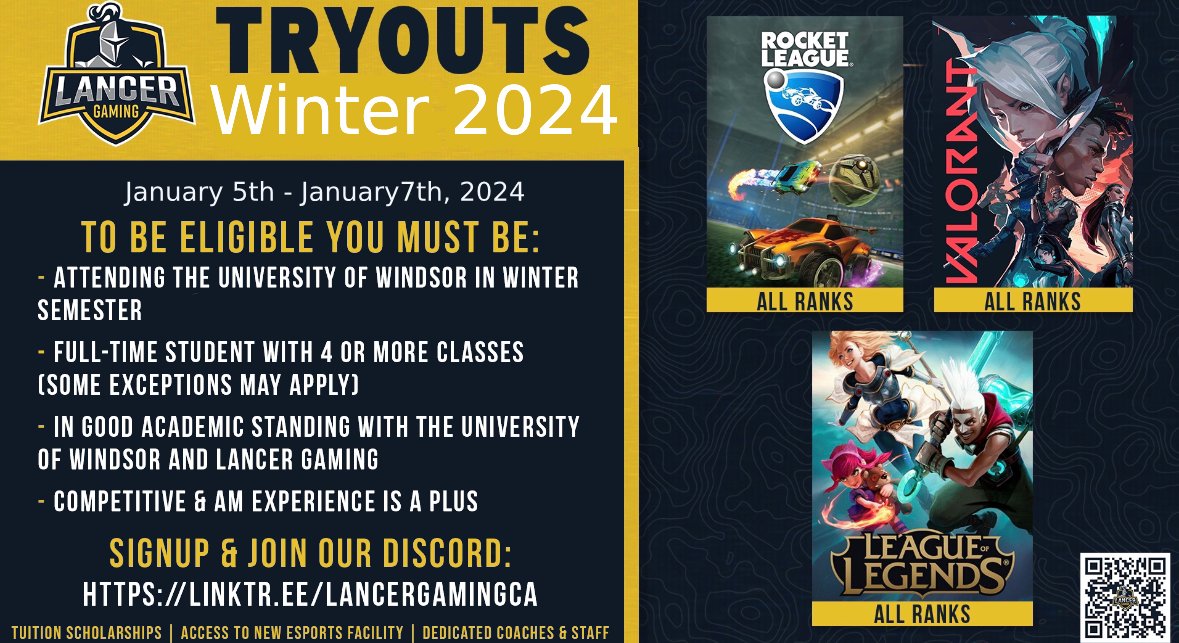 LANCER GAMING

TRYOUTS
Winter 2024

January 5th - January7th, 2024

TO BE ELIGIBLE YOU MUST BE:

- ATTENDING THE UNIVERSITY OF WINDSOR IN WINTER SEMESTER

- FULL-TIME STUDENT WITH 4 OR MORE CLASSES (SOME EXCEPTIONS MAY APPLY)

- IN GOOD ACADEMIC STANDING WITH THE UNIVERSITY OF WINDSOR AND LANCER GAMING

- COMPETITIVE & AM EXPERIENCE IS A PLUS

SIGNUP & JOIN OUR DISCORD:
HTTPS://LINKTR.EE/LANCERGAMINGCA

TUITION SCHOLARSHIPS | ACCESS TO NEW ESPORTS FACILITY | DEDICATED COACHES & STAFF

ROCKET LEAGUE
ALL RANKS

VALORANT
ALL RANKS

LEAGUE OF LEGENDS
ALL RANKS